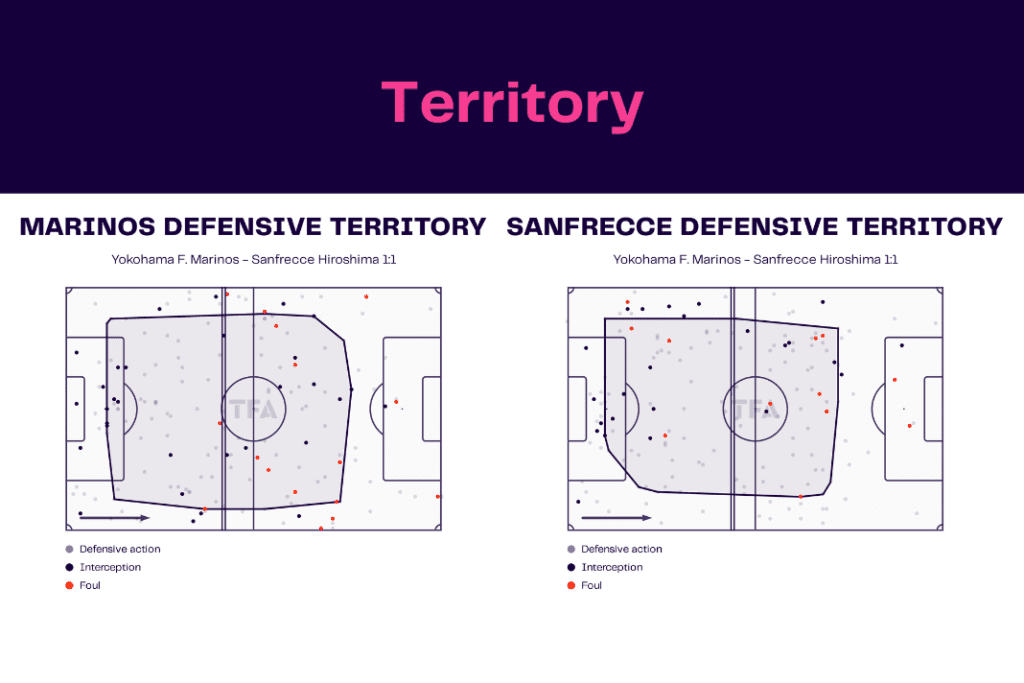 Territory

MARINOS DEFENSIVE TERRITORY

Yokohama F. Marinos – Sanfrecce Hiroshima 1:1

TFA

Defensive action
Interception
Foul

SANFRECCE DEFENSIVE TERRITORY

Yokohama F. Marinos – Sanfrecce Hiroshima 1:1

TFA

Defensive action
Interception
Foul